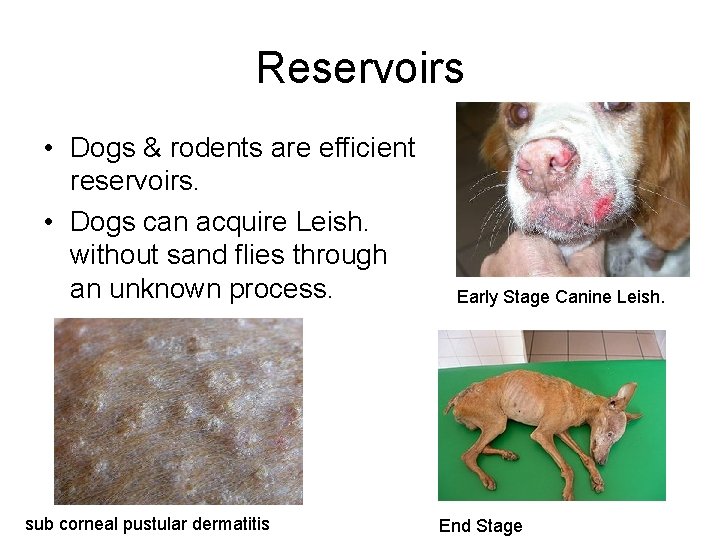 Reservoirs

• Dogs & rodents are efficient reservoirs.

• Dogs can acquire Leish. without sand flies through an unknown process.

Early Stage Canine Leish.

sub corneal pustular dermatitis

End Stage